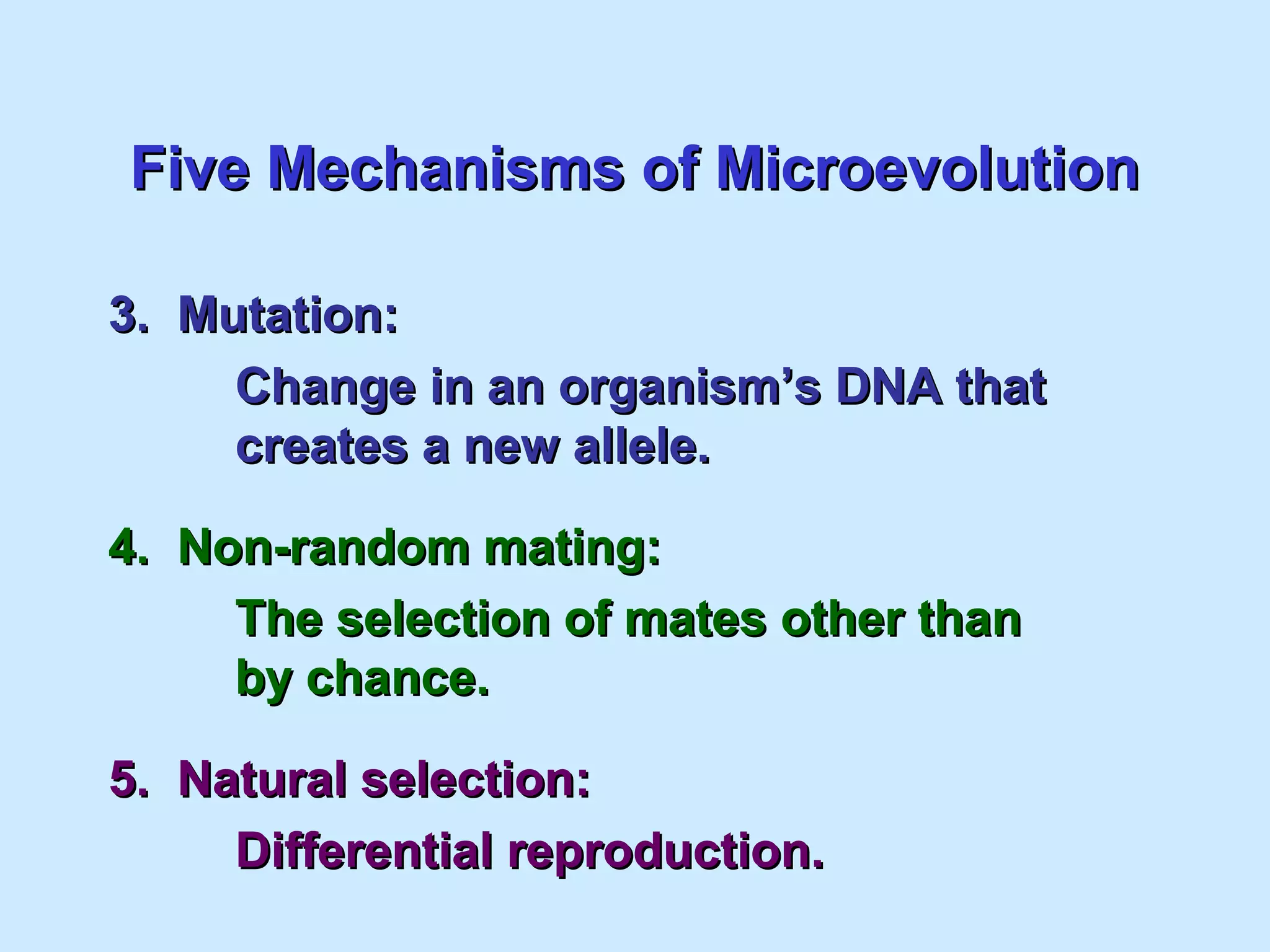 Five Mechanisms of Microevolution

3. Mutation:

Change in an organism’s DNA that creates a new allele.

4. Non-random mating:

The selection of mates other than by chance.

5. Natural selection:

Differential reproduction.